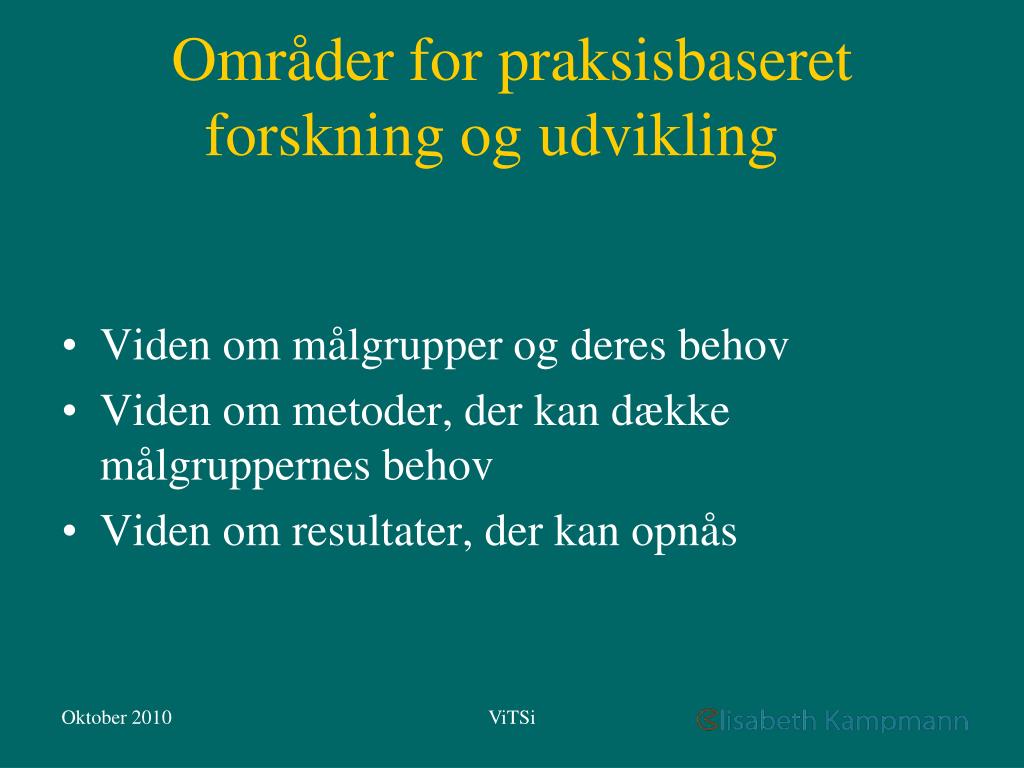 Områder for praksisbaseret forskning og udvikling

• Viden om målgrupper og deres behov
• Viden om metoder, der kan dække målgruppernes behov
• Viden om resultater, der kan opnås

Oktober 2010

ViTSi

Elisabeth Kampmann